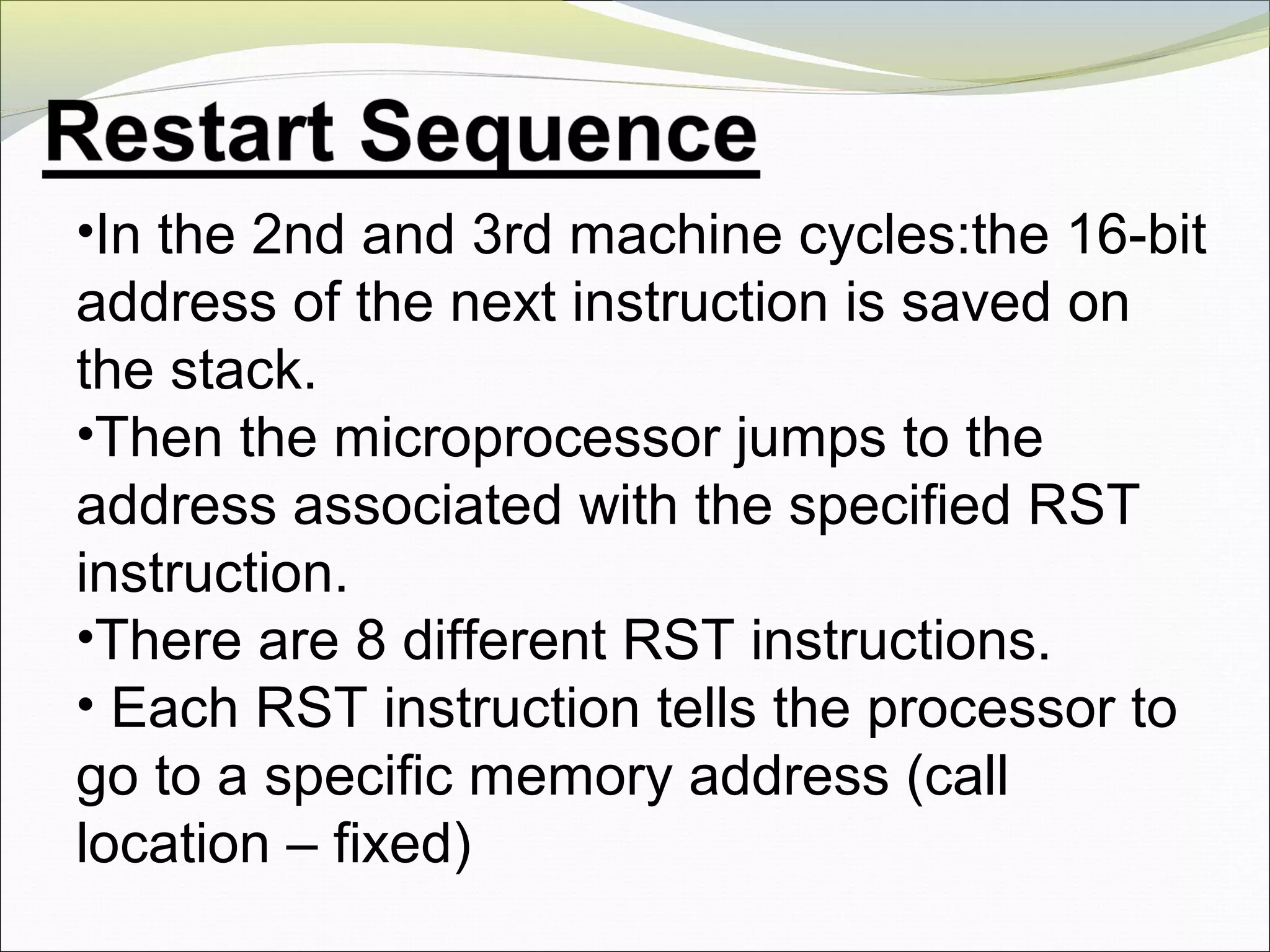 Restart Sequence

•In the 2nd and 3rd machine cycles:the 16-bit address of the next instruction is saved on the stack.
•Then the microprocessor jumps to the address associated with the specified RST instruction.
•There are 8 different RST instructions.
• Each RST instruction tells the processor to go to a specific memory address (call location – fixed)